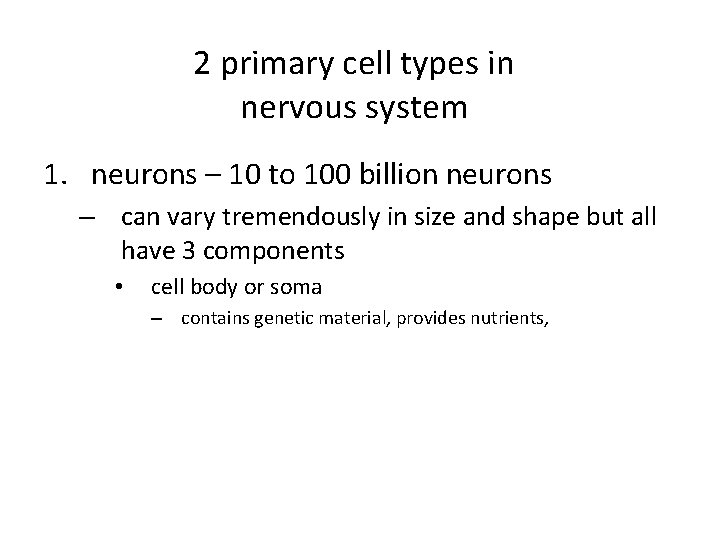 2 primary cell types in nervous system

1. neurons – 10 to 100 billion neurons
– can vary tremendously in size and shape but all have 3 components
• cell body or soma
– contains genetic material, provides nutrients,